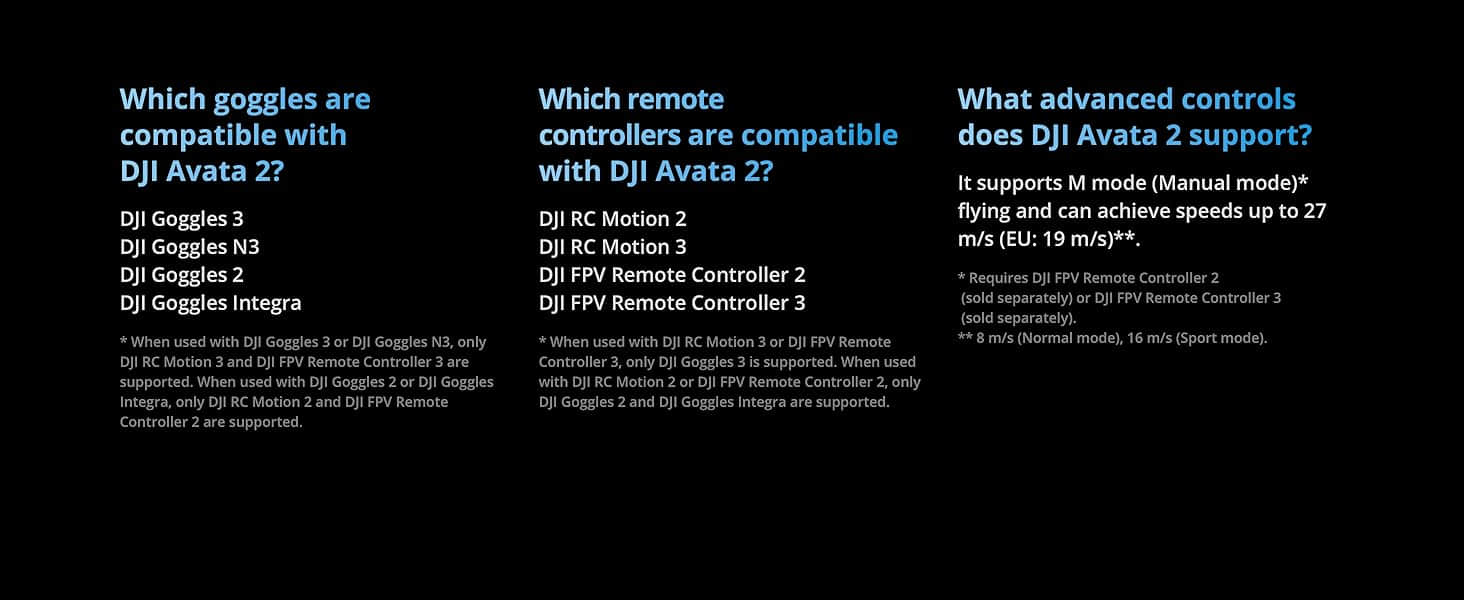 Which goggles are compatible with DJI Avata 2?

DJI Goggles 3
DJI Goggles N3
DJI Goggles 2
DJI Goggles Integra

* When used with DJI Goggles 3 or DJI Goggles N3, only DJI RC Motion 3 and DJI FPV Remote Controller 3 are supported. When used with DJI Goggles 2 or DJI Goggles Integra, only DJI RC Motion 2 and DJI FPV Remote Controller 2 are supported.

Which remote controllers are compatible with DJI Avata 2?

DJI RC Motion 2
DJI RC Motion 3
DJI FPV Remote Controller 2
DJI FPV Remote Controller 3

* When used with DJI RC Motion 3 or DJI FPV Remote Controller 3, only DJI Goggles 3 is supported. When used with DJI RC Motion 2 or DJI FPV Remote Controller 2, only DJI Goggles 2 and DJI Goggles Integra are supported.

What advanced controls does DJI Avata 2 support?

It supports M mode (Manual mode)* flying and can achieve speeds up to 27 m/s (EU: 19 m/s)**.

* Requires DJI FPV Remote Controller 2 (sold separately) or DJI FPV Remote Controller 3 (sold separately).
** 8 m/s (Normal mode), 16 m/s (Sport mode).